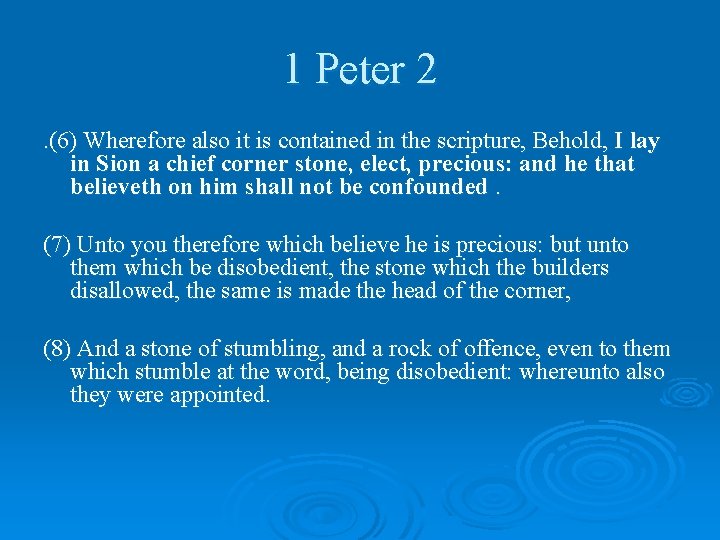 1 Peter 2

.(6) Wherefore also it is contained in the scripture, Behold, I lay in Sion a chief corner stone, elect, precious: and he that believeth on him shall not be confounded .

(7) Unto you therefore which believe he is precious: but unto them which be disobedient, the stone which the builders disallowed, the same is made the head of the corner,

(8) And a stone of stumbling, and a rock of offence, even to them which stumble at the word, being disobedient: whereunto also they were appointed.